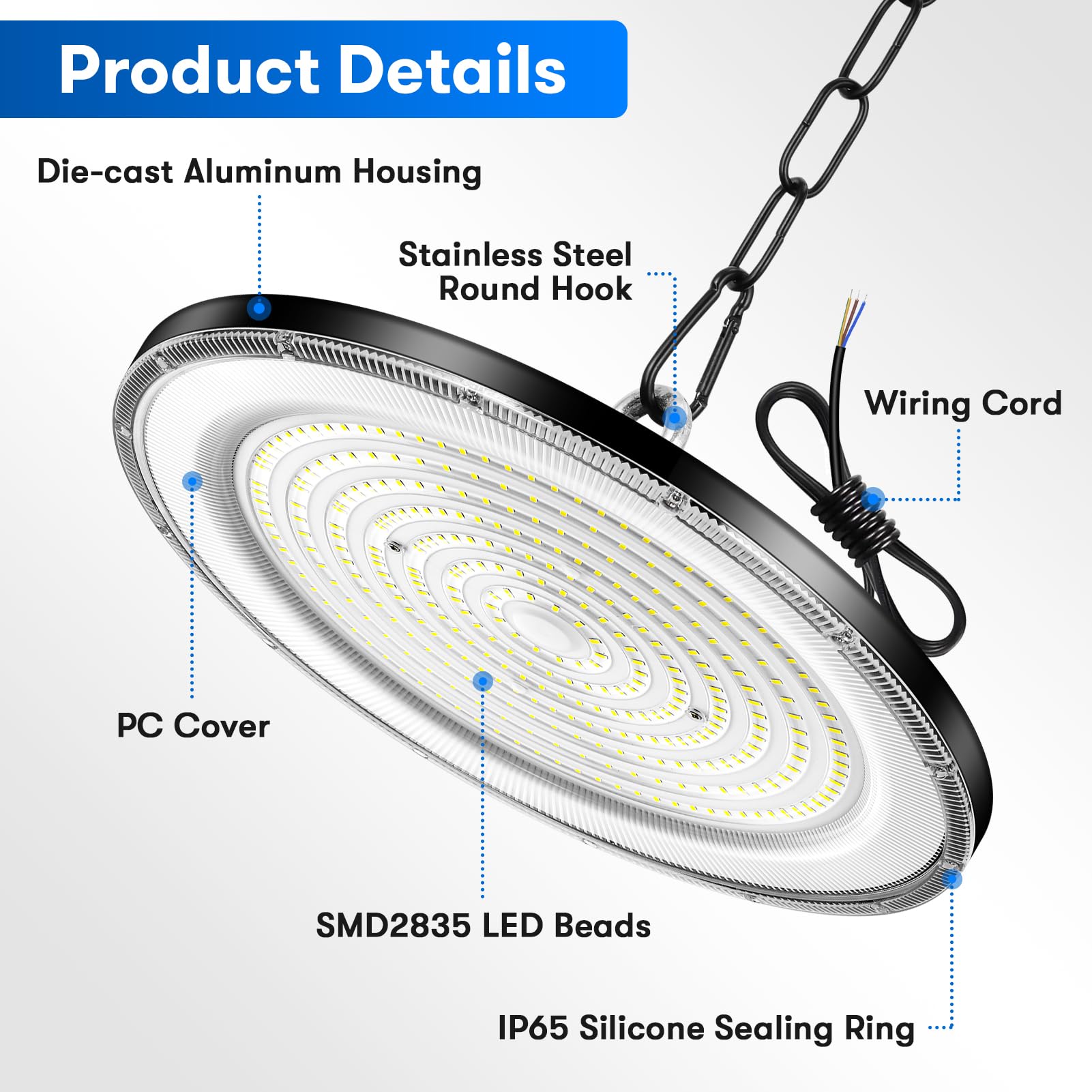 Product Details

Die-cast Aluminum Housing

Stainless Steel Round Hook

Wiring Cord

PC Cover

SMD2835 LED Beads

IP65 Silicone Sealing Ring